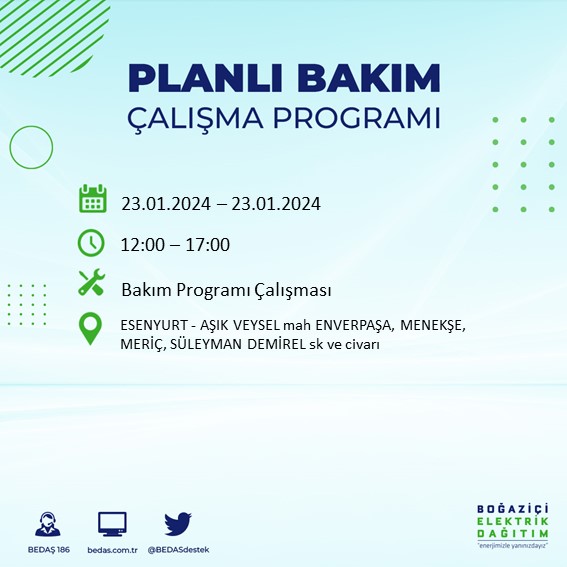 PLANLI BAKIM
ÇALIŞMA PROGRAMI

23.01.2024 – 23.01.2024

12:00 – 17:00

Bakım Programı Çalışması

ESENYURT - AŞIK VEYSEL mah ENVERPAŞA, MENEKŞE, MERİÇ, SÜLEYMAN DEMİREL sk ve civarı

BEDAŞ 186

bedas.com.tr

@BEDASdestek

BOĞAZİÇİ
ELEKTRİK
DAĞITIM
"enerjimizle yanınızdayız"